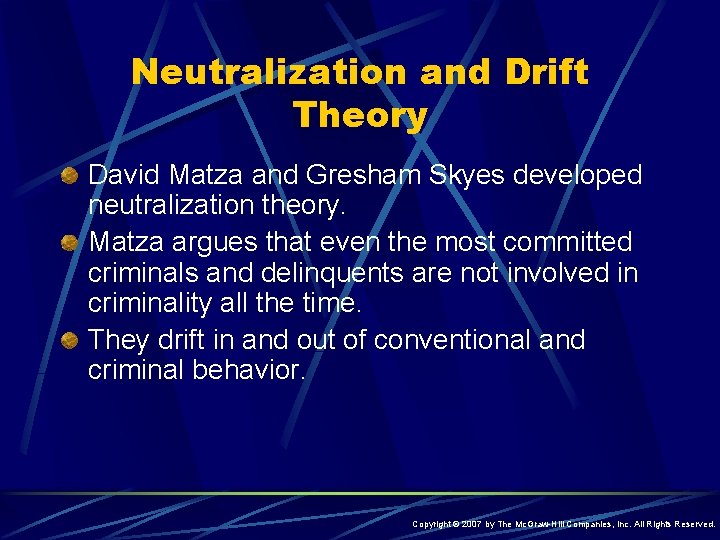 Neutralization and Drift Theory

David Matza and Gresham Skyes developed neutralization theory.

Matza argues that even the most committed criminals and delinquents are not involved in criminality all the time.

They drift in and out of conventional and criminal behavior.

Copyright © 2007 by The McGraw-Hill Companies, Inc. All Rights Reserved.